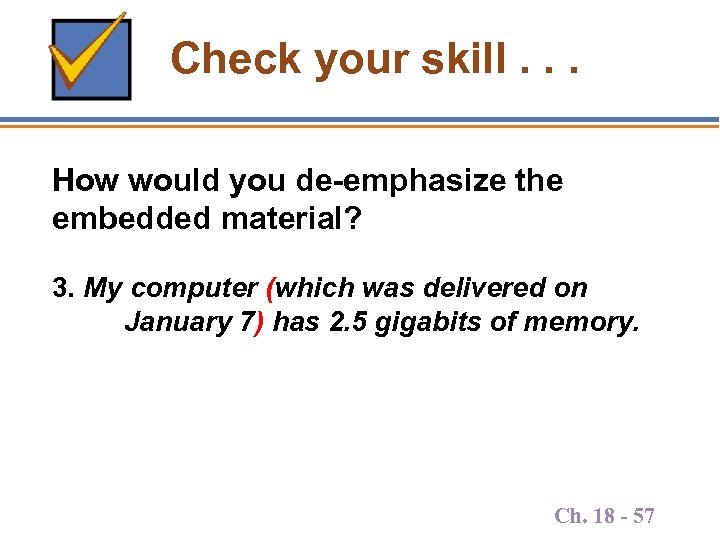 Check your skill . . .

How would you de-emphasize the embedded material?

3. My computer (which was delivered on January 7) has 2.5 gigabits of memory.

Ch. 18 - 57